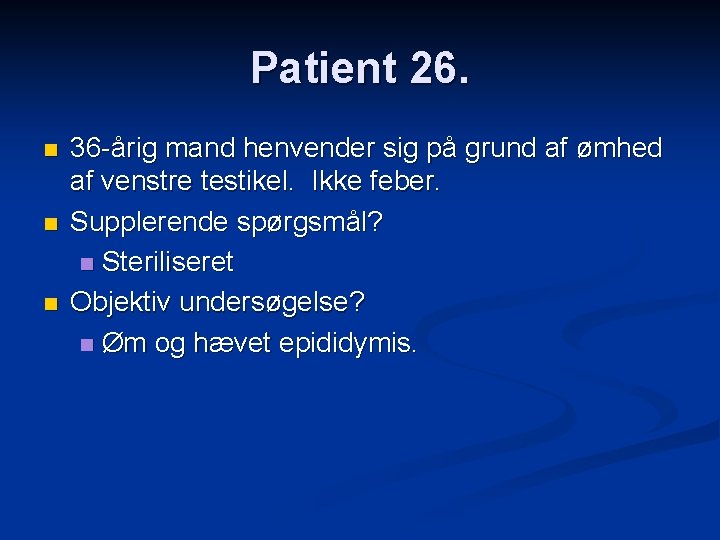 Patient 26.

36-årig mand henvender sig på grund af ømhed af venstre testikel.  Ikke feber.

Supplerende spørgsmål?

Steriliseret

Objektiv undersøgelse?

Øm og hævet epididymis.